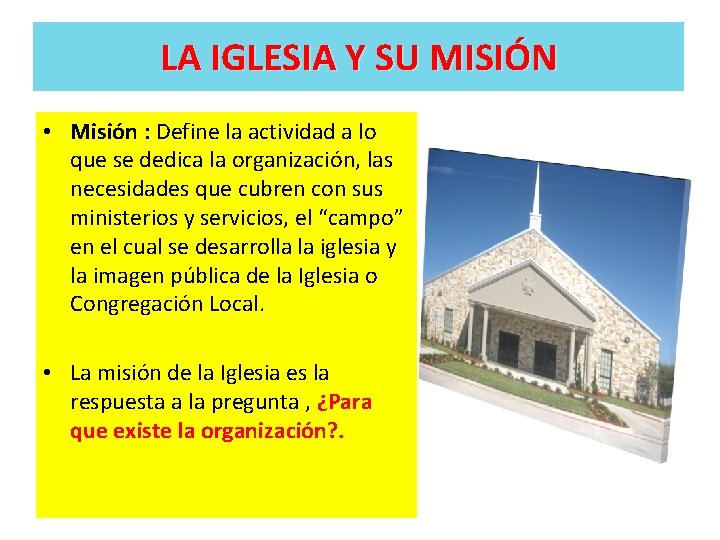 LA IGLESIA Y SU MISIÓN

• Misión : Define la actividad a lo que se dedica la organización, las necesidades que cubren con sus ministerios y servicios, el “campo” en el cual se desarrolla la iglesia y la imagen pública de la Iglesia o Congregación Local.

• La misión de la Iglesia es la respuesta a la pregunta , ¿Para que existe la organización?.